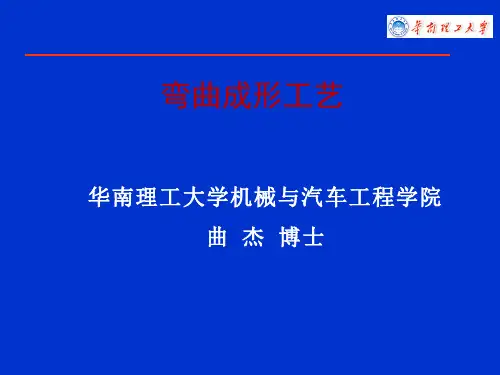 華南理工大學

弯曲成形工艺

华南理工大学机械与汽车工程学院

曲 杰 博士